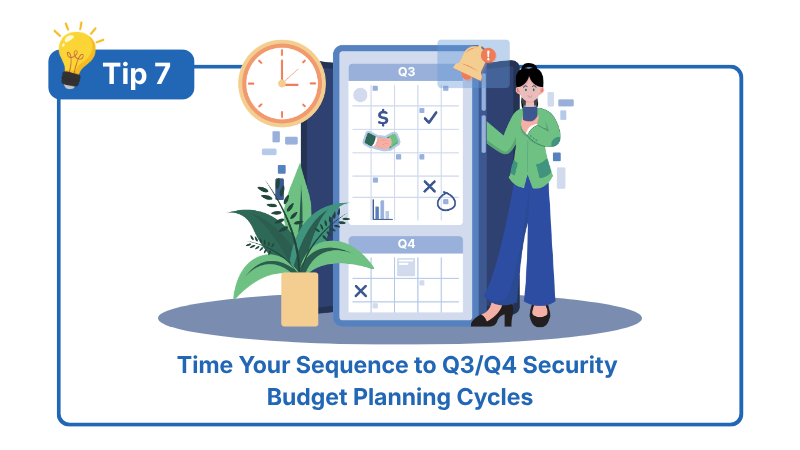 Tip 7

Q3

$

Q4

Time Your Sequence to Q3/Q4 Security Budget Planning Cycles